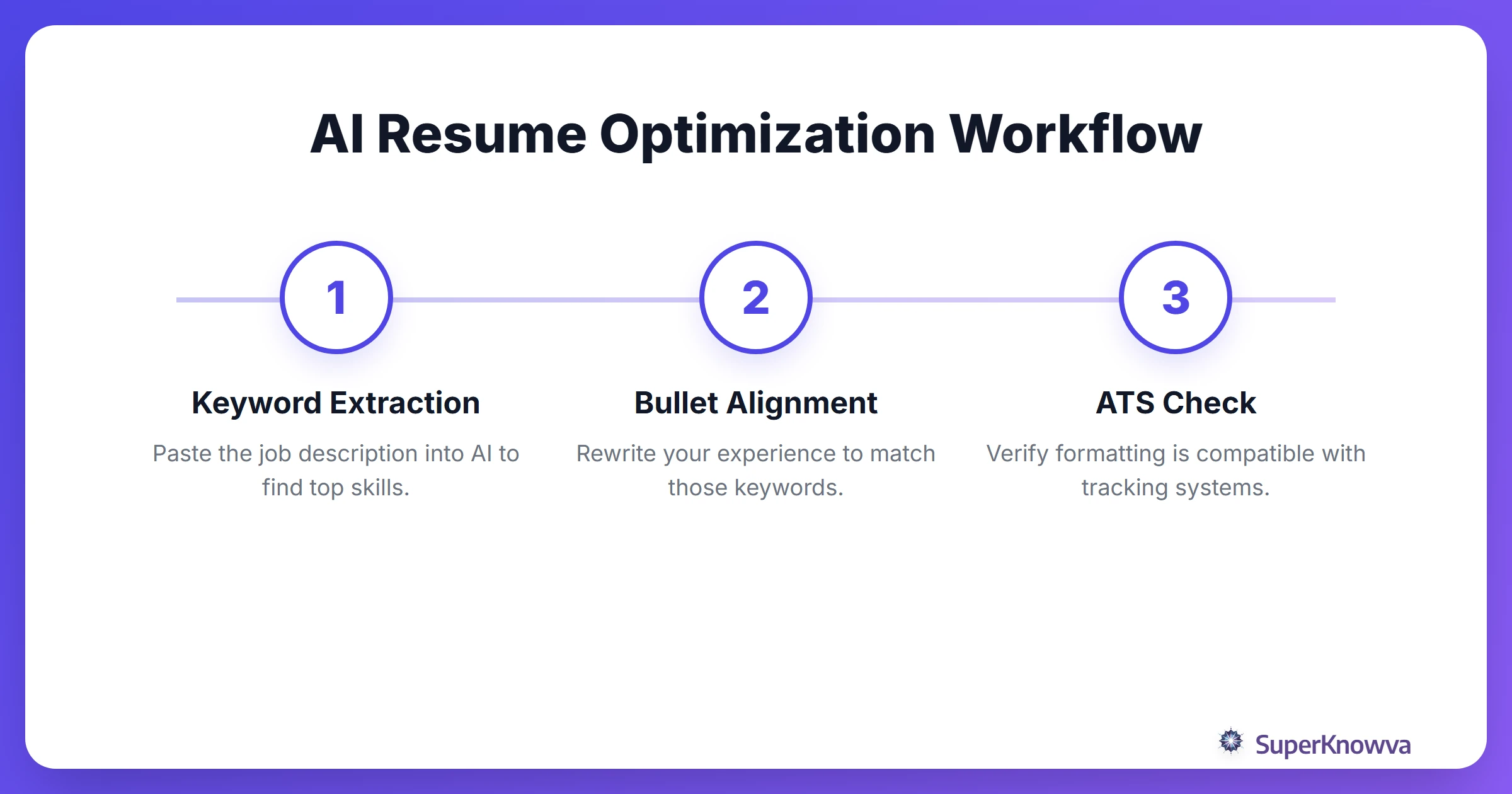 AI Resume Optimization Workflow

1

Keyword Extraction

Paste the job description into AI to find top skills.

2

Bullet Alignment

Rewrite your experience to match those keywords.

3

ATS Check

Verify formatting is compatible with tracking systems.

SuperKnowva